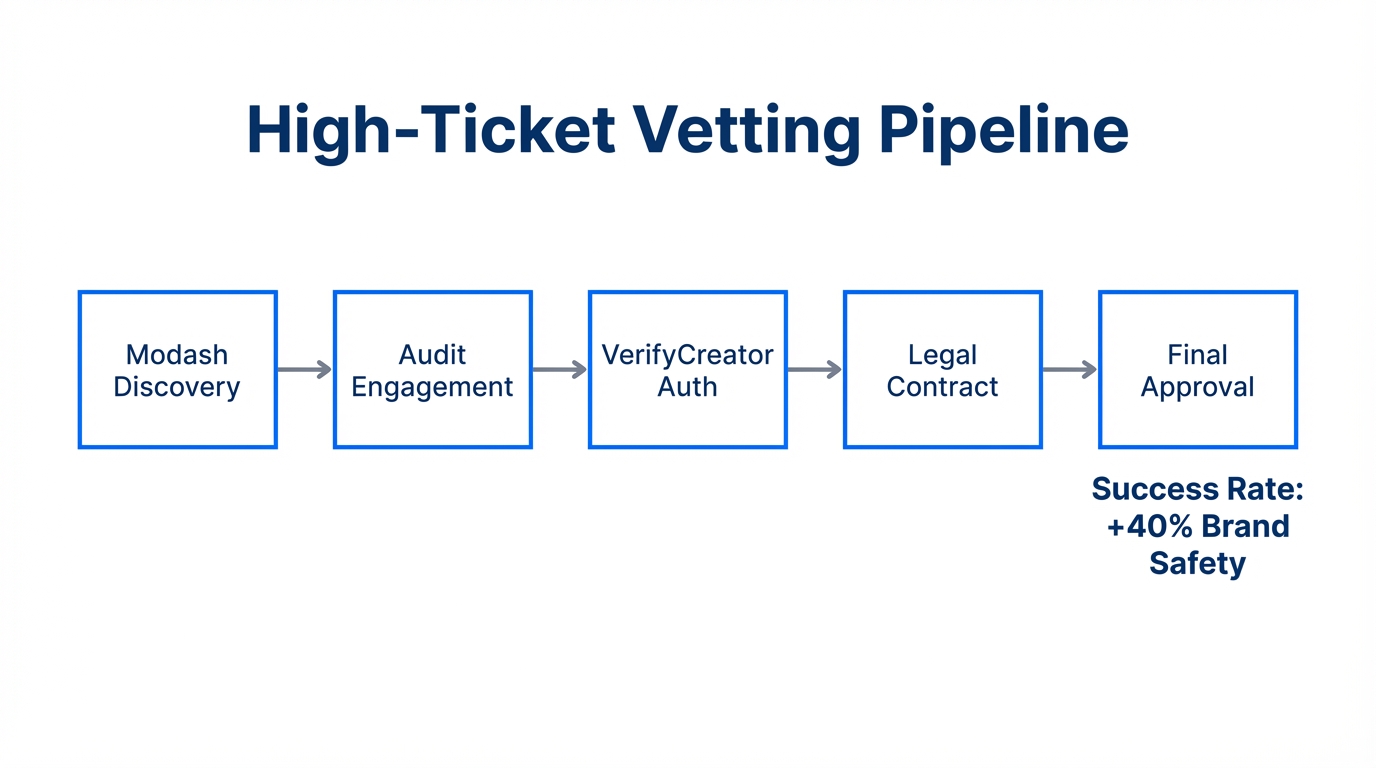 High-Ticket Vetting Pipeline

Modash Discovery

Audit Engagement

VerifyCreator Auth

Legal Contract

Final Approval

Success Rate: +40% Brand Safety